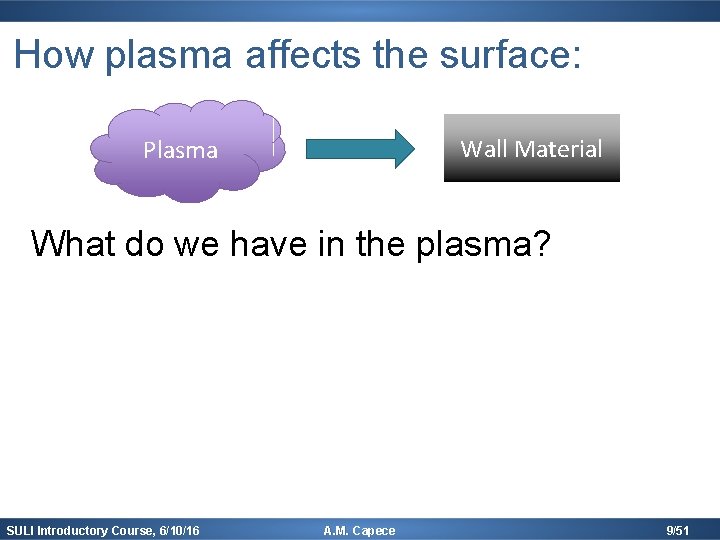 How plasma affects the surface:

Plasma

Wall Material

What do we have in the plasma?

SULI Introductory Course, 6/10/16

A.M. Capece

9/51